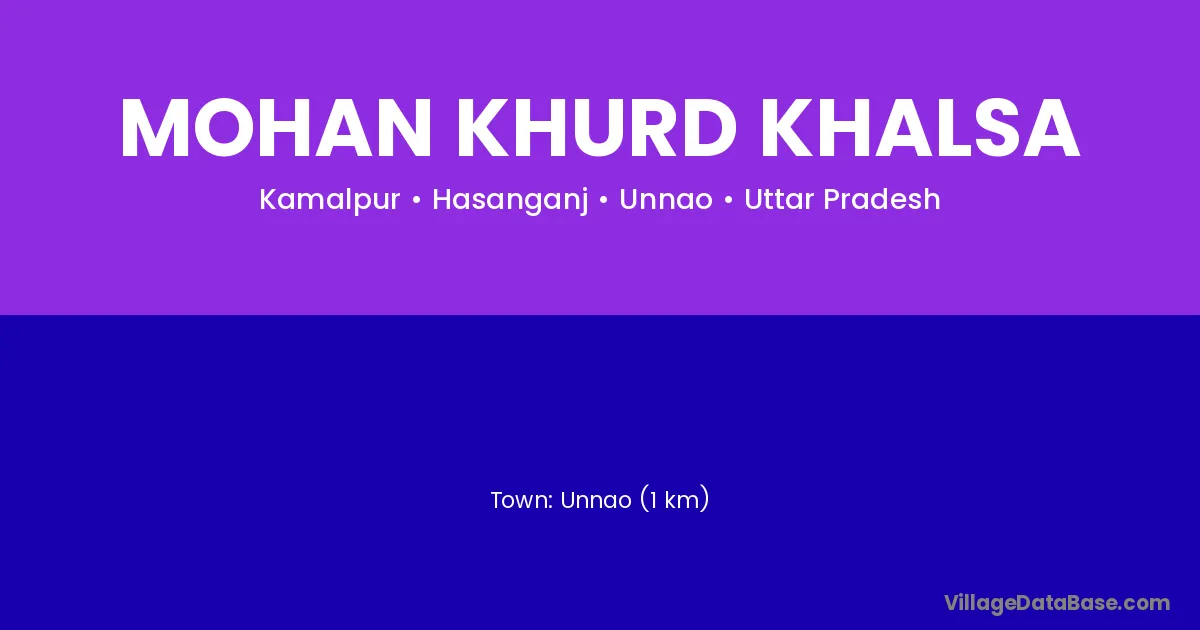 MOHAN KHURD KHALSA

Kamalpur • Hasanganj • Unnao • Uttar Pradesh

Town: Unnao (1 km)

VillageDataBase.com